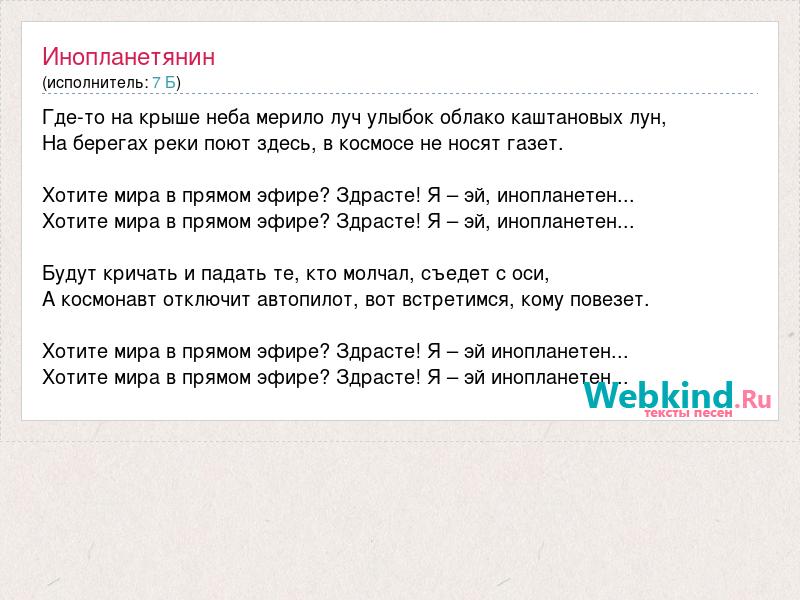 Инопланетянин
(исполнитель: 7 Б)

Где-то на крыше неба мерило луч улыбок облако каштановых лун,
На берегах реки поют здесь, в космосе не носят газет.

Хотите мира в прямом эфире? Здрасте! Я – эй, инопланетен...
Хотите мира в прямом эфире? Здрасте! Я – эй, инопланетен...

Будут кричать и падать те, кто молчал, съедет с оси,
А космонавт отключит автопилот, вот встретимся, кому повезет.

Хотите мира в прямом эфире? Здрасте! Я – эй инопланетен...
Хотите мира в прямом эфире? Здрасте! Я – эй инопланетен...

Webkind.Ru
тексты песен